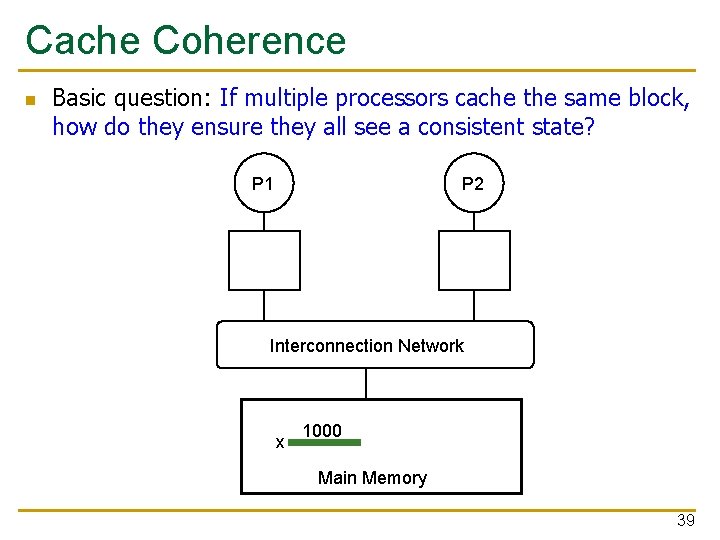 Cache Coherence

Basic question: If multiple processors cache the same block, how do they ensure they all see a consistent state?

P1

P2

Interconnection Network

x 1000

Main Memory

39